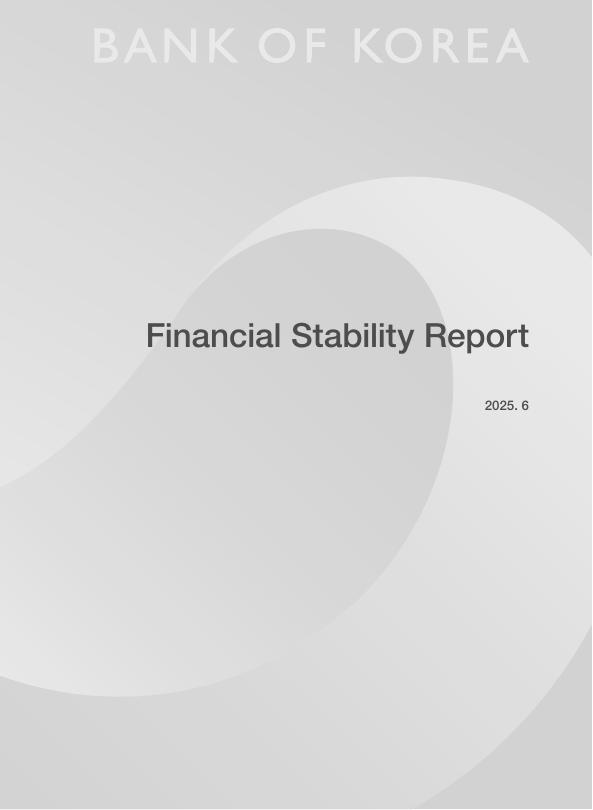 BANK OF KOREA

Financial Stability Report

2025. 6